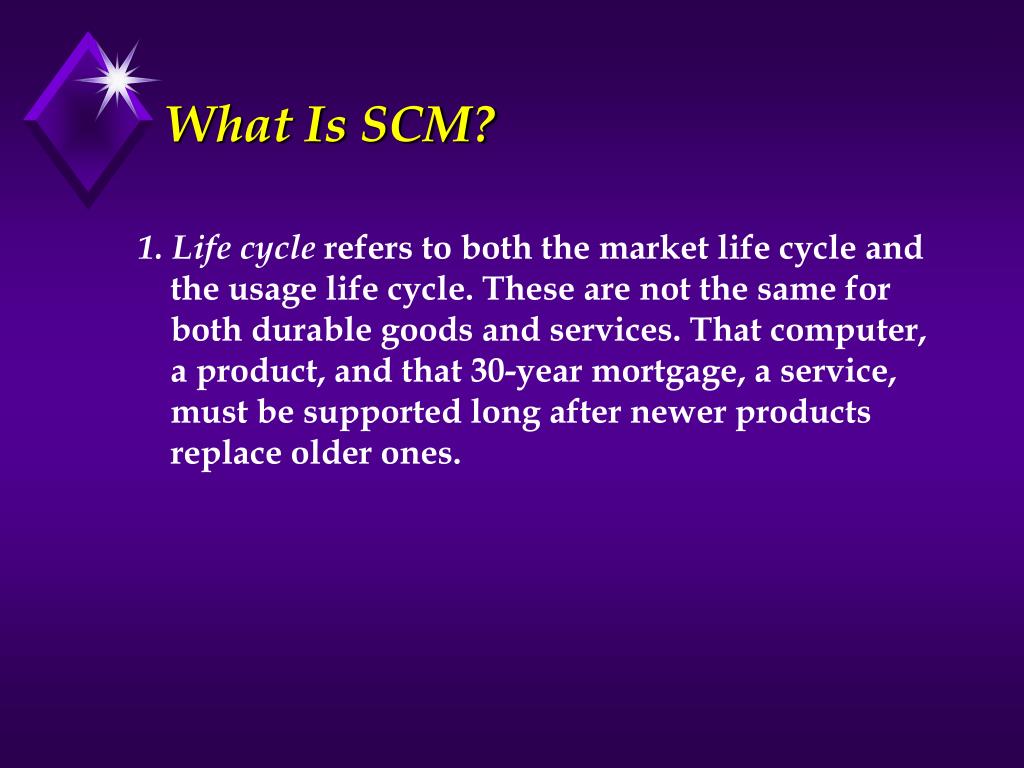 What Is SCM?

1. Life cycle refers to both the market life cycle and the usage life cycle. These are not the same for both durable goods and services. That computer, a product, and that 30-year mortgage, a service, must be supported long after newer products replace older ones.